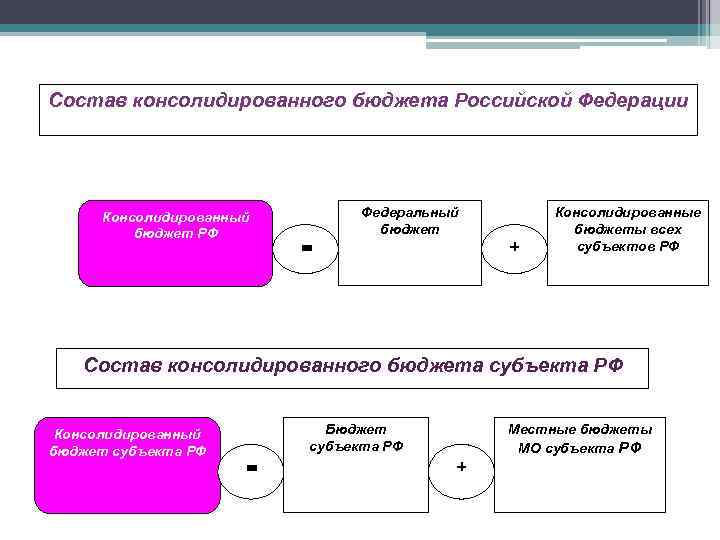 Состав консолидированного бюджета Российской Федерации

Консолидированный бюджет РФ

=

Федеральный бюджет

+

Консолидированные бюджеты всех субъектов РФ

Состав консолидированного бюджета субъекта РФ

Консолидированный бюджет субъекта РФ

=

Бюджет субъекта РФ

+

Местные бюджеты МО субъекта РФ